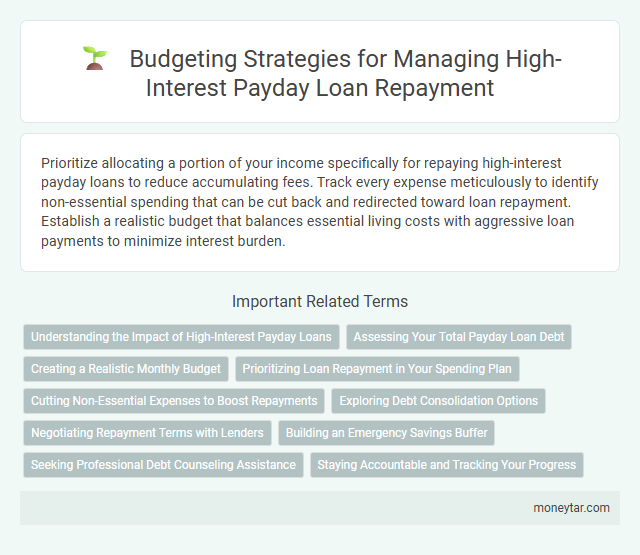 Budgeting Strategies for Managing High-Interest Payday Loan Repayment

Prioritize allocating a portion of your income specifically for repaying high-interest payday loans to reduce accumulating fees. Track every expense meticulously to identify non-essential spending that can be cut back and redirected toward loan repayment. Establish a realistic budget that balances essential living costs with aggressive loan payments to minimize interest burden.

Important Related Terms

Understanding the Impact of High-Interest Payday Loans
Assessing Your Total Payday Loan Debt
Creating a Realistic Monthly Budget
Prioritizing Loan Repayment in Your Spending Plan
Cutting Non-Essential Expenses to Boost Repayments
Exploring Debt Consolidation Options
Negotiating Repayment Terms with Lenders
Building an Emergency Savings Buffer
Seeking Professional Debt Counseling Assistance
Staying Accountable and Tracking Your Progress

moneytar.com